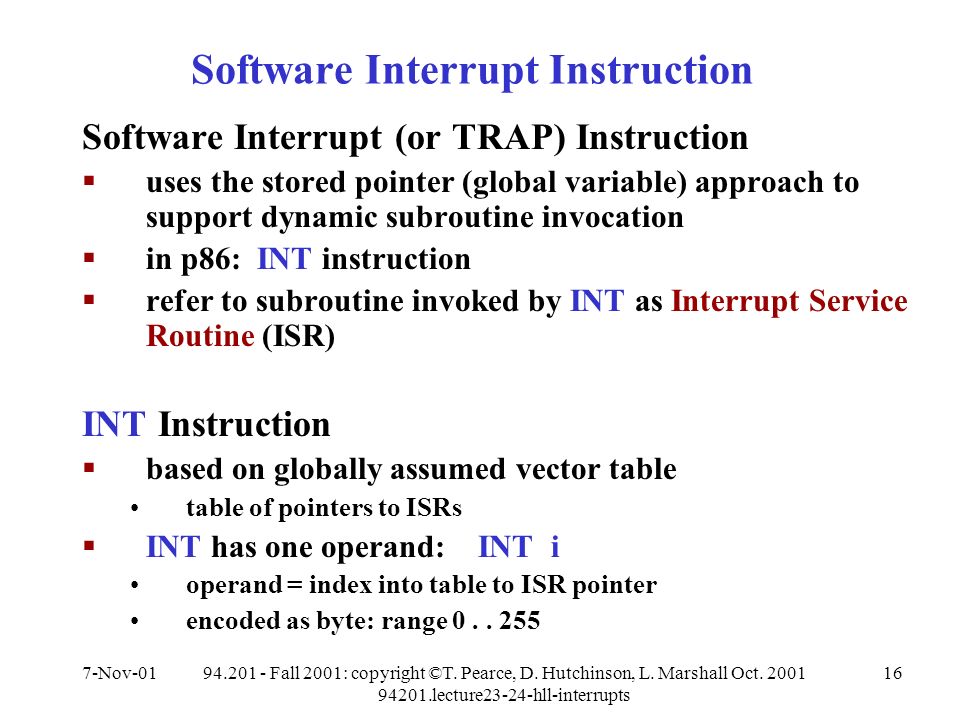 Software Interrupt Instruction

Software Interrupt (or TRAP) Instruction

▪ uses the stored pointer (global variable) approach to support dynamic subroutine invocation

▪ in p86: INT instruction

▪ refer to subroutine invoked by INT as Interrupt Service Routine (ISR)

INT Instruction

▪ based on globally assumed vector table

• table of pointers to ISRs

▪ INT has one operand: INT i

• operand = index into table to ISR pointer

• encoded as byte: range 0 . . 255

7-Nov-01 94.201 - Fall 2001: copyright ©T. Pearce, D. Hutchinson, L. Marshall Oct. 2001 94201.lecture23-24-hll-interrupts 16